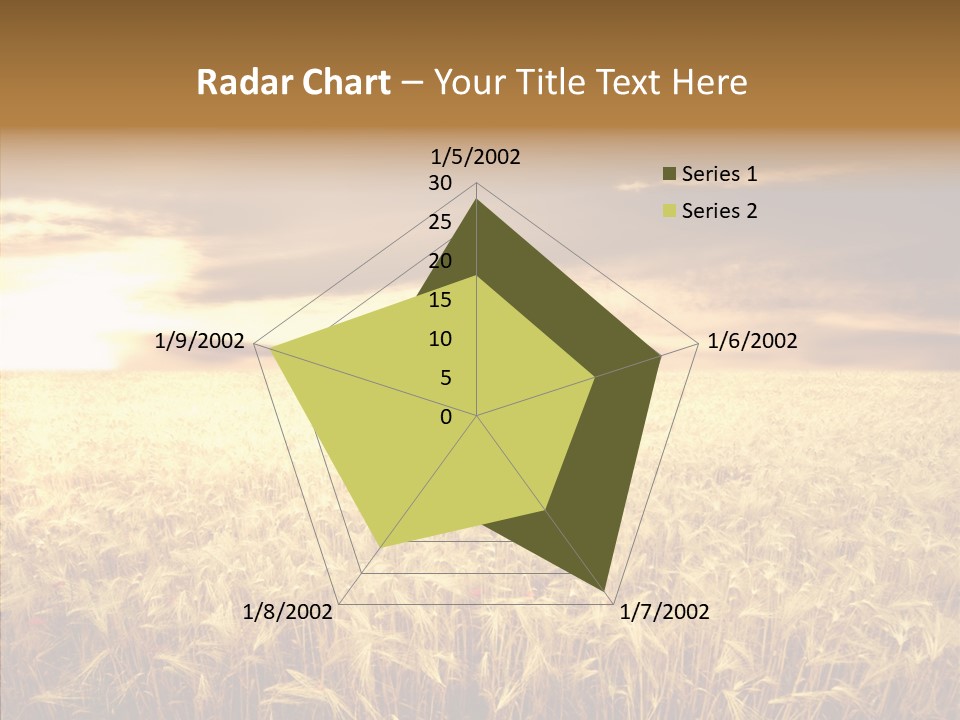 Radar Chart – Your Title Text Here

1/5/2002
30
25
20
15
10
5
0
1/6/2002
1/7/2002
1/8/2002
1/9/2002

Series 1
Series 2